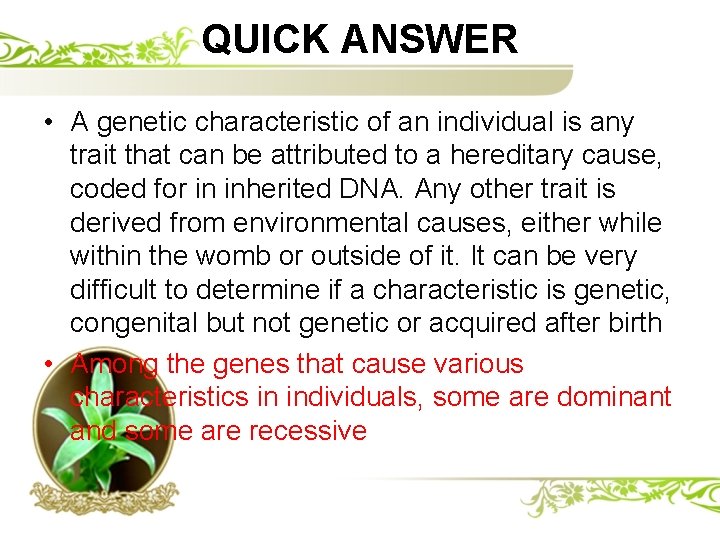 QUICK ANSWER

• A genetic characteristic of an individual is any trait that can be attributed to a hereditary cause, coded for in inherited DNA. Any other trait is derived from environmental causes, either while within the womb or outside of it. It can be very difficult to determine if a characteristic is genetic, congenital but not genetic or acquired after birth

• Among the genes that cause various characteristics in individuals, some are dominant and some are recessive